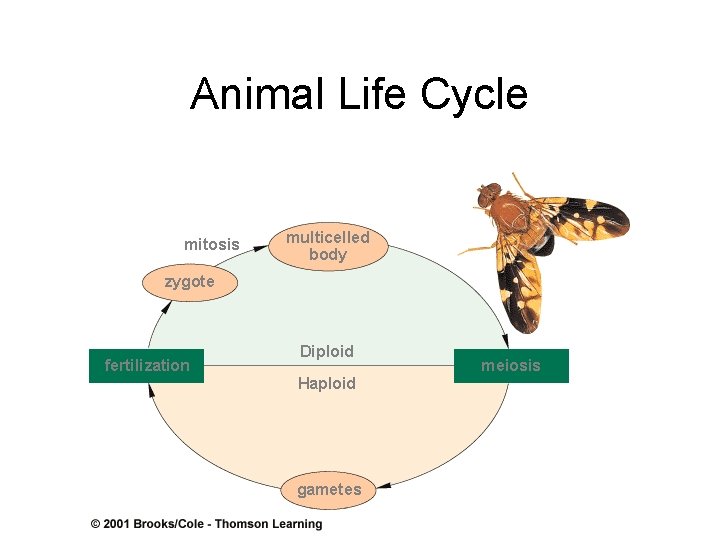 Animal Life Cycle

mitosis

multicelled body

zygote

fertilization

Diploid

Haploid

meiosis

gametes

© 2001 Brooks/Cole - Thomson Learning